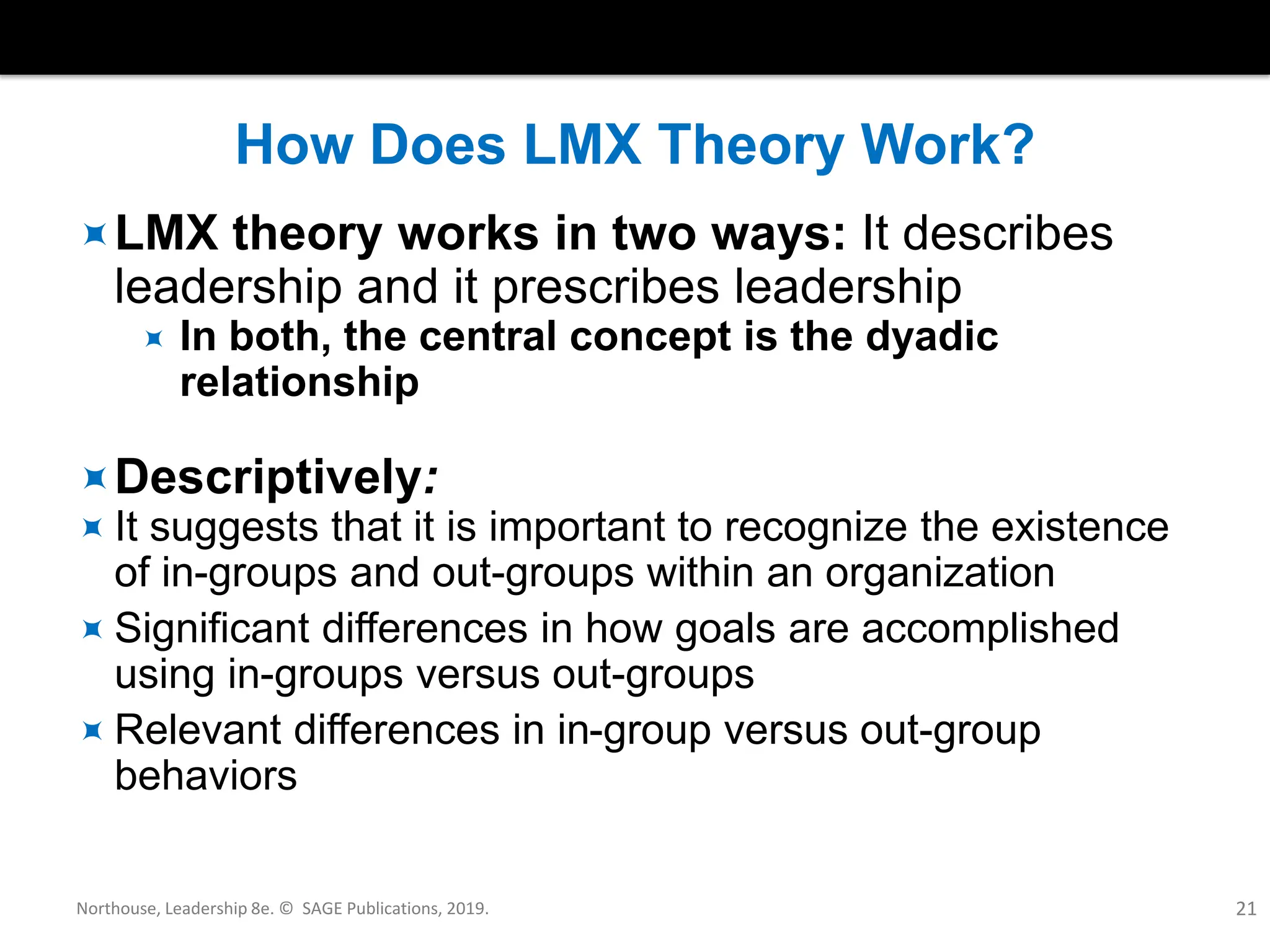 How Does LMX Theory Work?

LMX theory works in two ways: It describes leadership and it prescribes leadership

In both, the central concept is the dyadic relationship

Descriptively:

It suggests that it is important to recognize the existence of in-groups and out-groups within an organization

Significant differences in how goals are accomplished using in-groups versus out-groups

Relevant differences in in-group versus out-group behaviors

Northouse, Leadership 8e. © SAGE Publications, 2019.

21